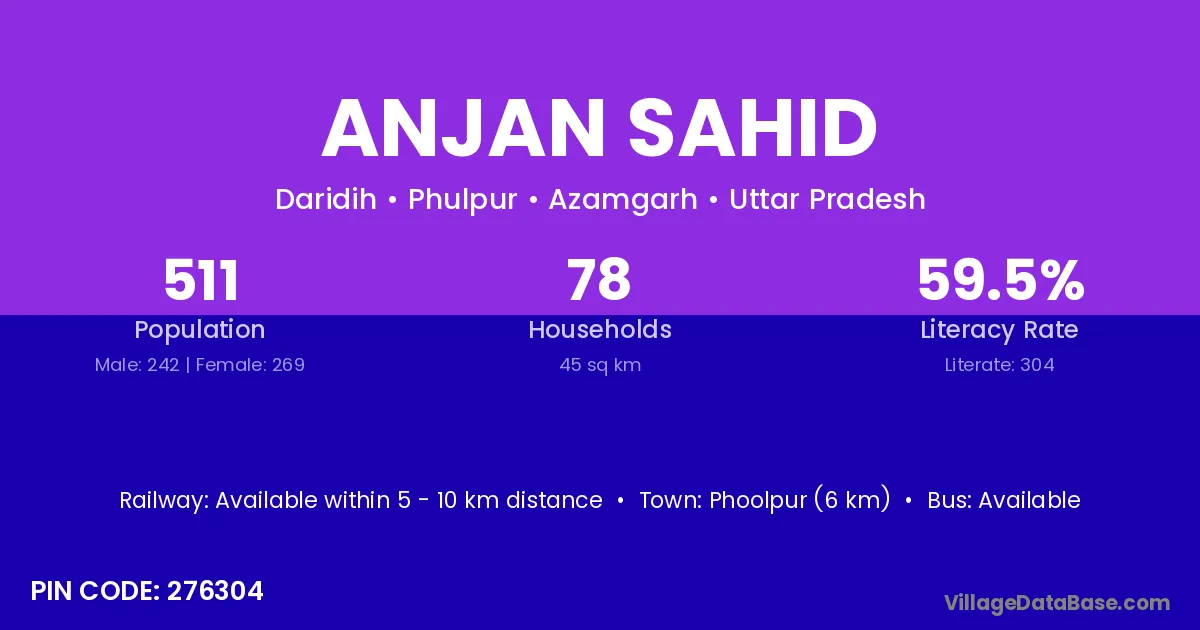 ANJAN SAHID

Daridih • Phulpur • Azamgarh • Uttar Pradesh

511
Population
Male: 242 | Female: 269

78
Households
45 sq km

59.5%
Literacy Rate
Literate: 304

Railway: Available within 5 - 10 km distance • Town: Phoolpur (6 km) • Bus: Available

PIN CODE: 276304

VillageDataBase.com